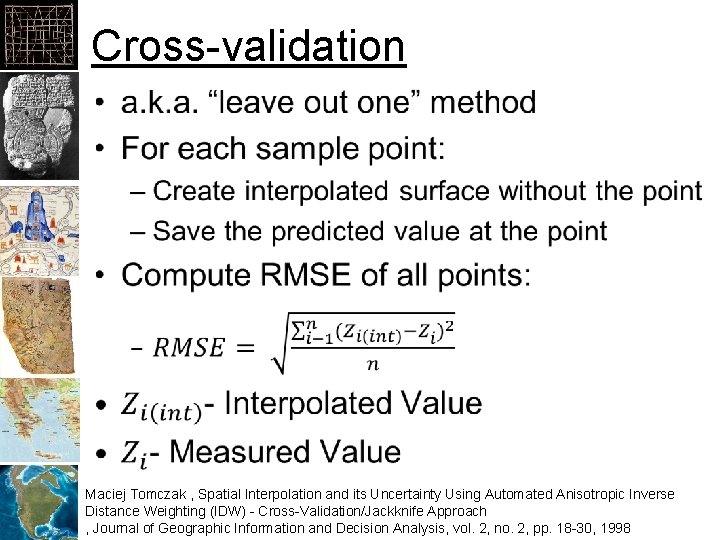 Cross-validation

• a.k.a. “leave out one” method
• For each sample point:
– Create interpolated surface without the point
– Save the predicted value at the point
• Compute RMSE of all points:
– $RMSE = \sqrt{\frac{\sum_{i-1}^{n}(Z_{i(int)}-Z_i)^2}{n}}$
• $Z_{i(int)}$- Interpolated Value
• $Z_i$- Measured Value

Maciej Tomczak , Spatial Interpolation and its Uncertainty Using Automated Anisotropic Inverse Distance Weighting (IDW) - Cross-Validation/Jackknife Approach
, Journal of Geographic Information and Decision Analysis, vol. 2, no. 2, pp. 18-30, 1998